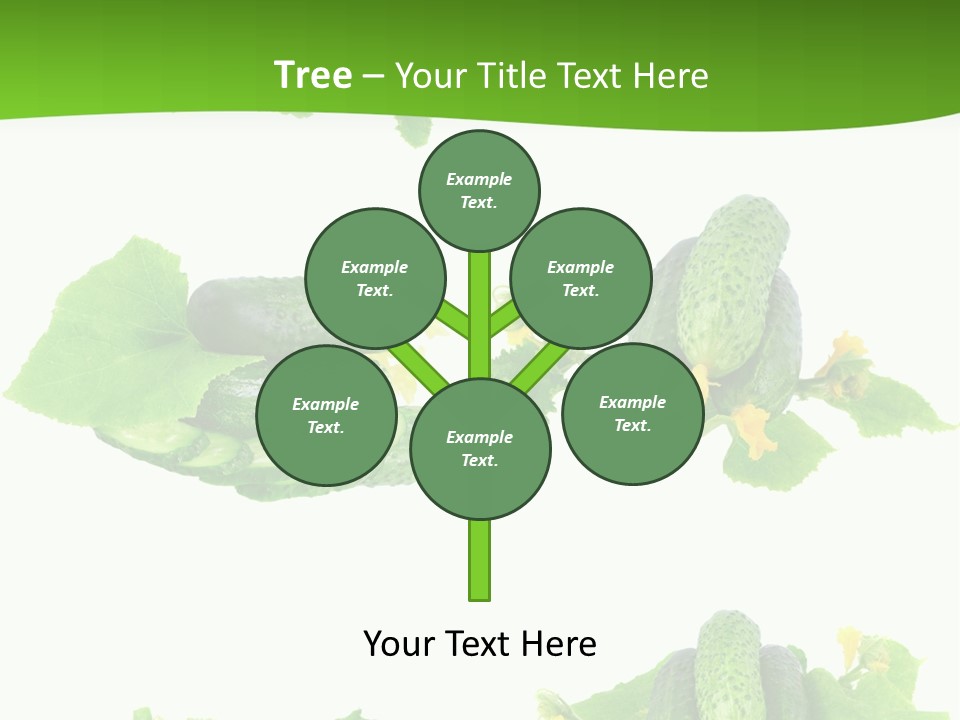 Tree – Your Title Text Here

Example Text.

Example Text.

Example Text.

Example Text.

Example Text.

Example Text.

Your Text Here